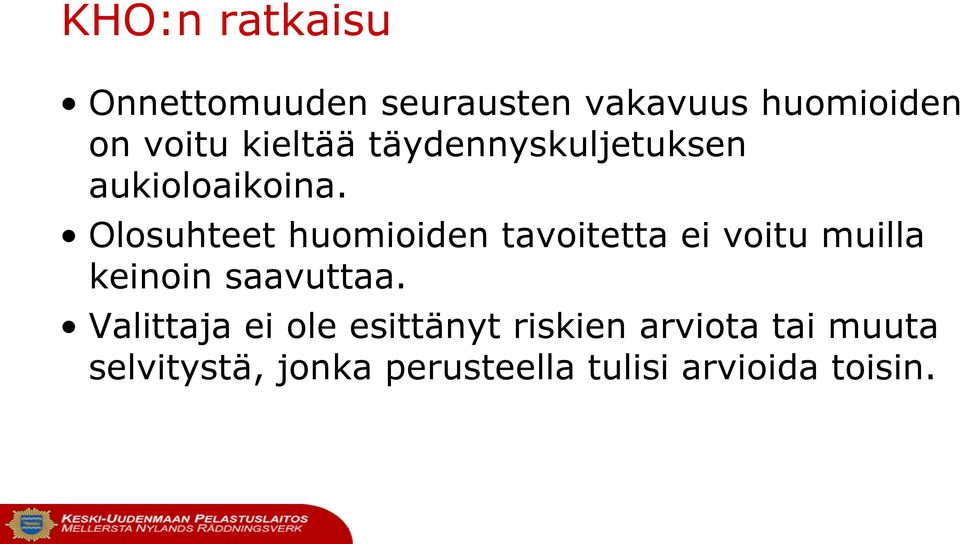 KHO:n ratkaisu

• Onnettomuuden seurausten vakavuus huomioiden on voitu kieltää täydennyskuljetuksen aukioloaikoina.

• Olosuhteet huomioiden tavoitetta ei voitu muilla keinoin saavuttaa.

• Valittaja ei ole esittänyt riskien arviota tai muuta selvitystä, jonka perusteella tulisi arvioida toisin.

KESKI-UUDENMAAN PELASTUSLAITOS
MELLERSTA NYLANDS RÄDDNINGSVERK